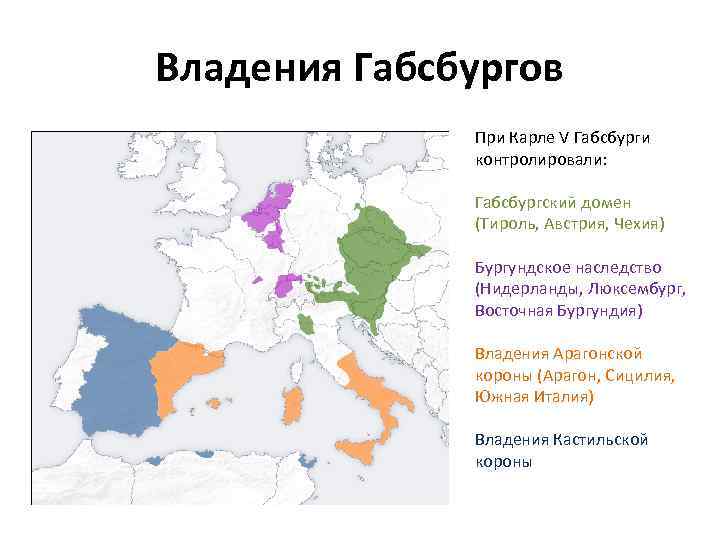 Владения Габсбургов

При Карле V Габсбурги контролировали:

Габсбургский домен (Тироль, Австрия, Чехия)

Бургундское наследство (Нидерланды, Люксембург, Восточная Бургундия)

Владения Арагонской короны (Арагон, Сицилия, Южная Италия)

Владения Кастильской короны